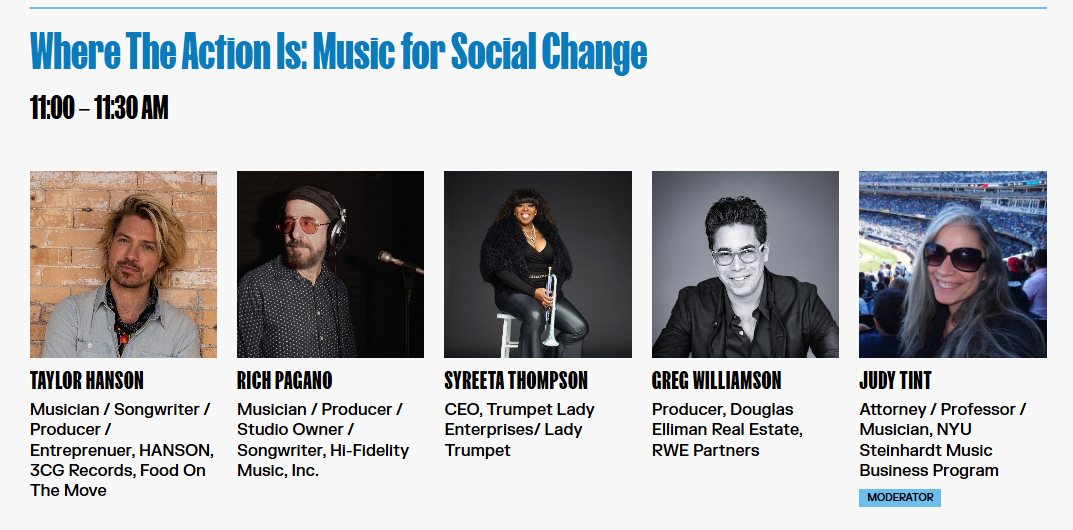 Where The Action Is: Music for Social Change

11:00 – 11:30 AM

TAYLOR HANSON

Musician / Songwriter / Producer / Entreprenuer, HANSON, 3CG Records, Food On The Move

RICH PAGANO

Musician / Producer / Studio Owner / Songwriter, Hi-Fidelity Music, Inc.

SYREETA THOMPSON

CEO, Trumpet Lady Enterprises/ Lady Trumpet

GREG WILLIAMSON

Producer, Douglas Elliman Real Estate, RWE Partners

JUDY TINT

Attorney / Professor / Musician, NYU Steinhardt Music Business Program

MODERATOR